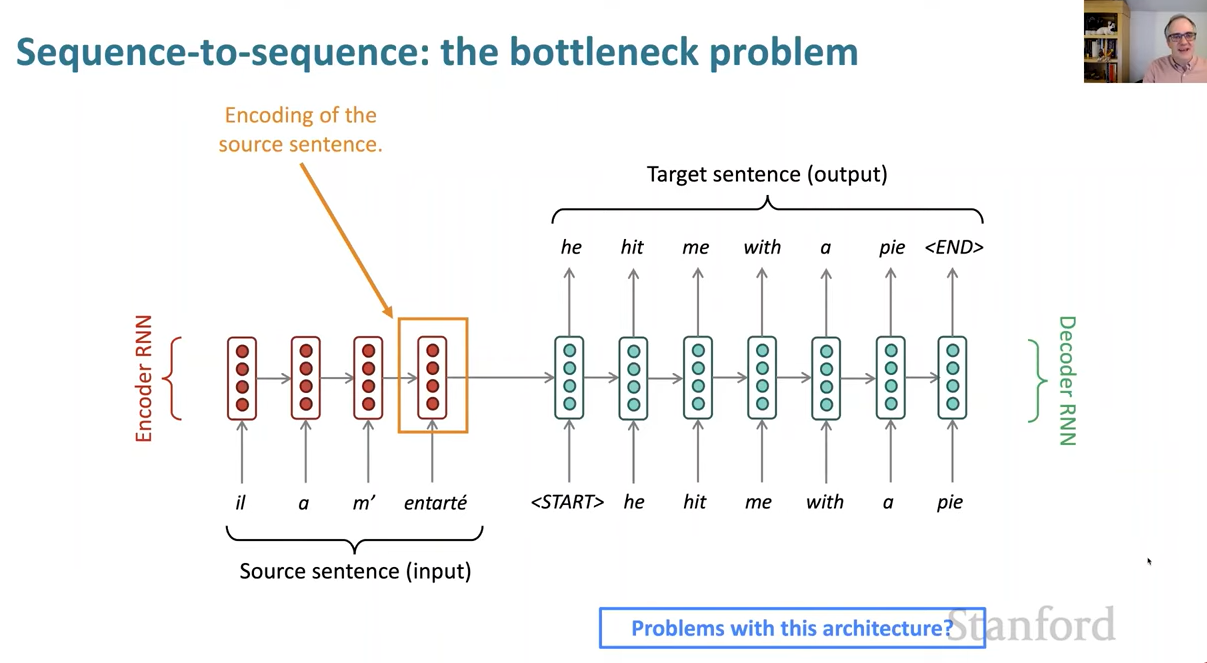 Sequence-to-sequence: the bottleneck problem

Encoding of the source sentence.

Target sentence (output)

he hit me with a pie <END>

Encoder RNN

Decoder RNN

il a m' entarté

<START> he hit me with a pie

Source sentence (input)

Problems with this architecture?

Stanford